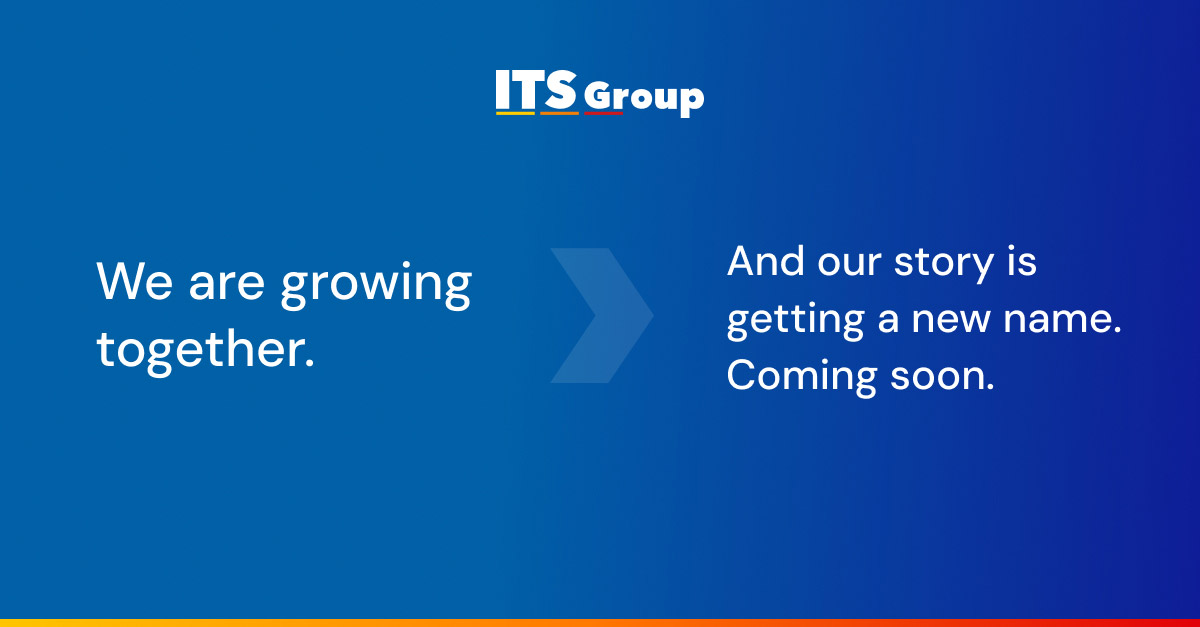 ITS Group

We are growing together.

And our story is getting a new name. Coming soon.